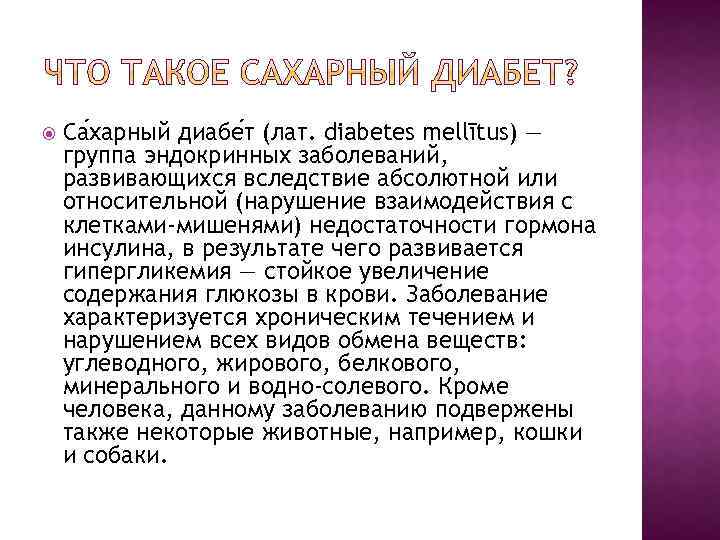 ЧТО ТАКОЕ САХАРНЫЙ ДИАБЕТ?

Са́харный диабе́т (лат. diabetes mellītus) — группа эндокринных заболеваний, развивающихся вследствие абсолютной или относительной (нарушение взаимодействия с клетками-мишенями) недостаточности гормона инсулина, в результате чего развивается гипергликемия — стойкое увеличение содержания глюкозы в крови. Заболевание характеризуется хроническим течением и нарушением всех видов обмена веществ: углеводного, жирового, белкового, минерального и водно-солевого. Кроме человека, данному заболеванию подвержены также некоторые животные, например, кошки и собаки.